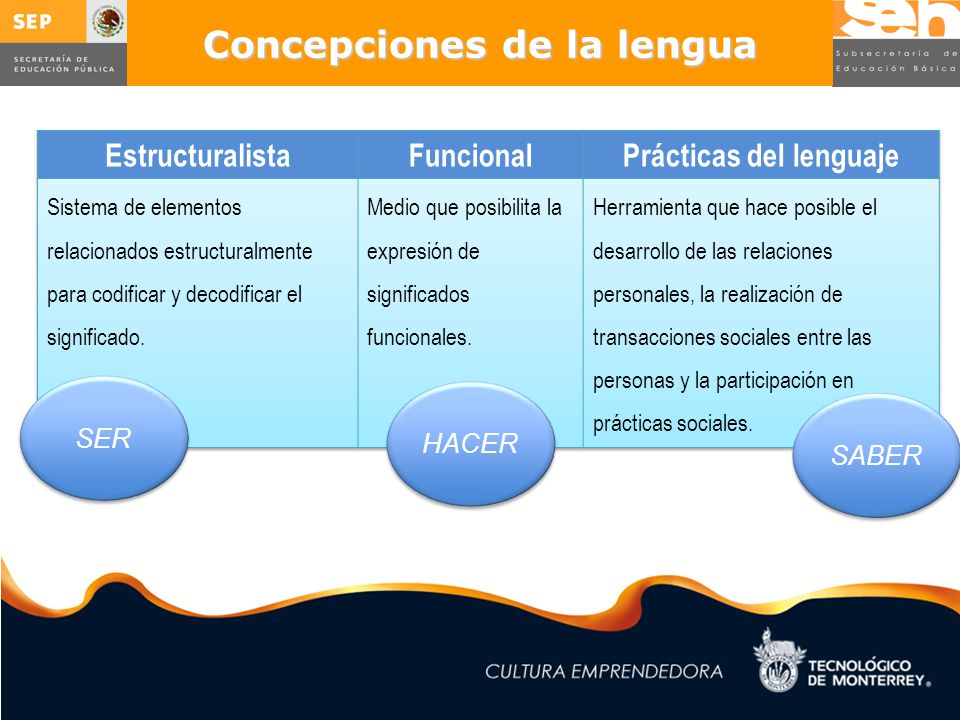 SEP
SECRETARÍA DE EDUCACIÓN PÚBLICA

Concepciones de la lengua

seb
Subsecretaría de Educación Básica

| Estructuralista | Funcional | Prácticas del lenguaje |
|---|---|---|
| Sistema de elementos relacionados estructuralmente para codificar y decodificar el significado. | Medio que posibilita la expresión de significados funcionales. | Herramienta que hace posible el desarrollo de las relaciones personales, la realización de transacciones sociales entre las personas y la participación en prácticas sociales. |

SER

HACER

SABER

CULTURA EMPRENDEDORA

TECNOLÓGICO DE MONTERREY®